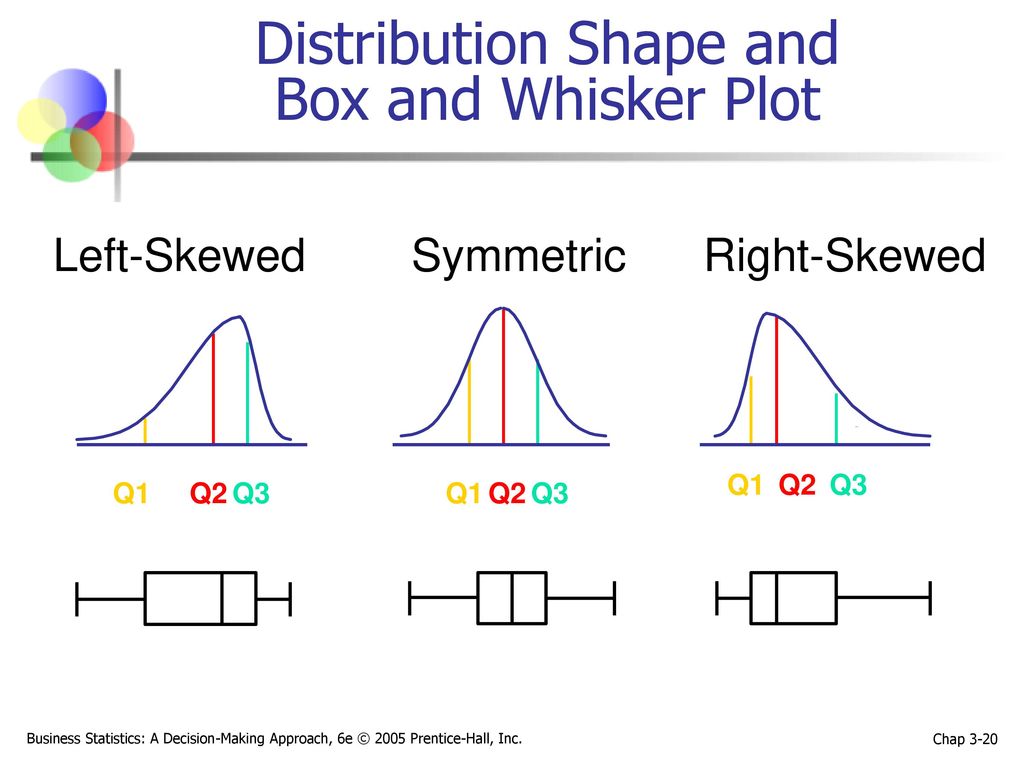 Distribution Shape and Box and Whisker Plot

Left-Skewed

Symmetric

Right-Skewed

Q1 Q2 Q3

Q1 Q2 Q3

Q1 Q2 Q3

Business Statistics: A Decision-Making Approach, 6e © 2005 Prentice-Hall, Inc.

Chap 3-20